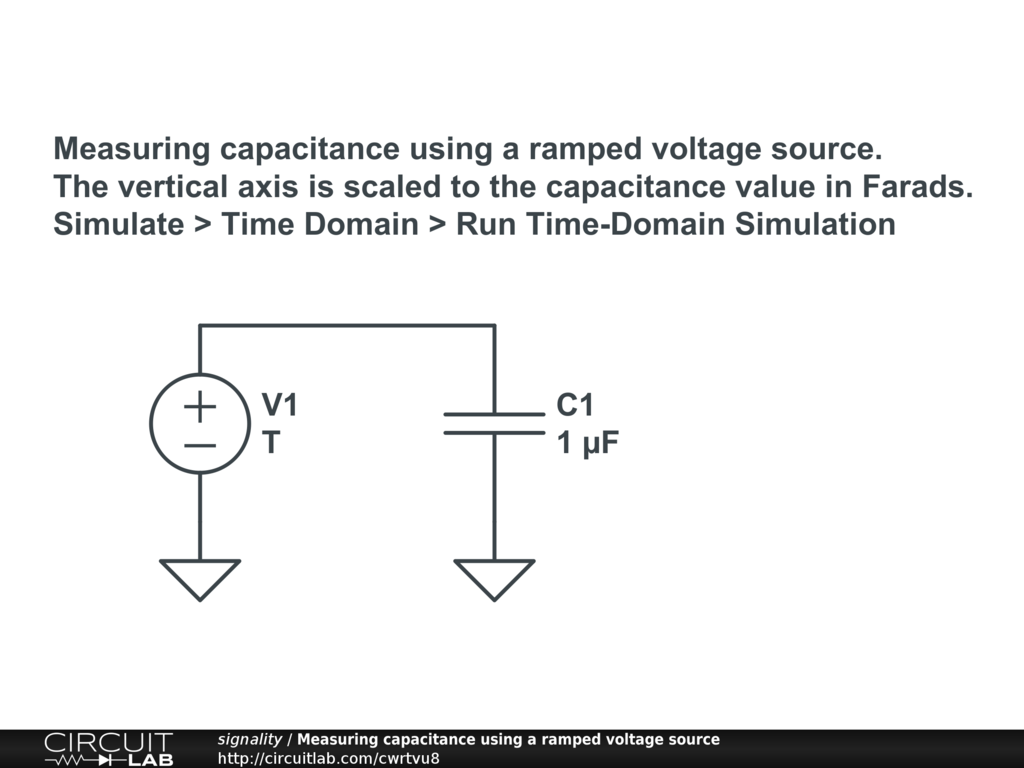 Measuring capacitance using a ramped voltage source.
The vertical axis is scaled to the capacitance value in Farads.
Simulate > Time Domain > Run Time-Domain Simulation

V1
T

C1
1 μF

CIRCUIT LAB

signality / Measuring capacitance using a ramped voltage source
http://circuitlab.com/cwrtvu8